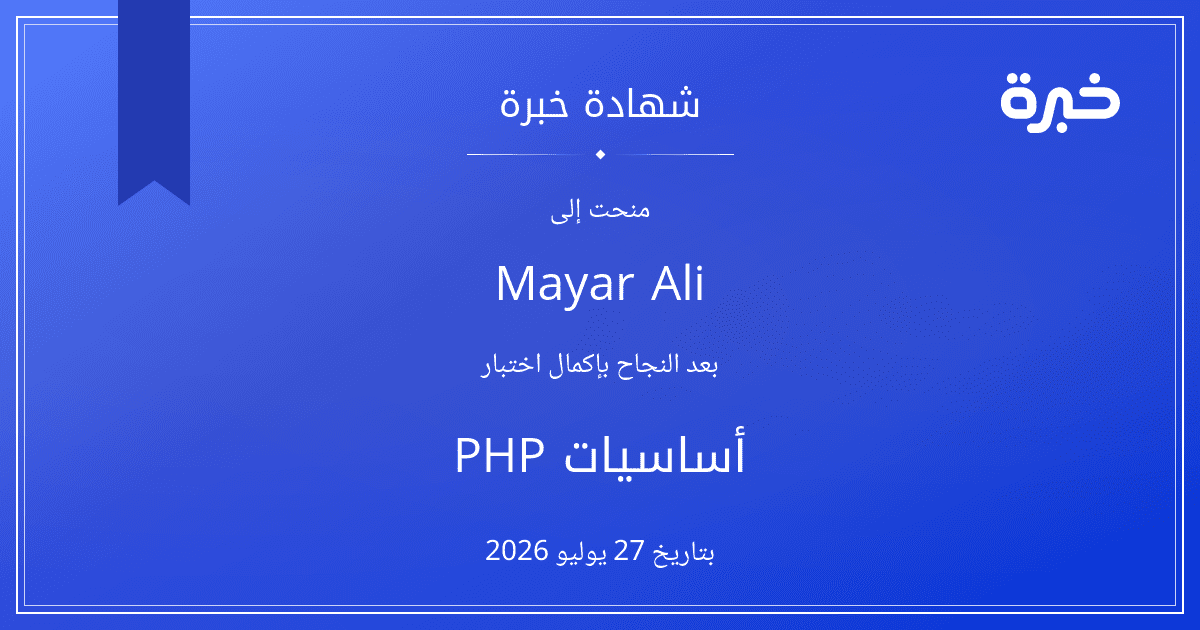 خبرة

شهادة خبرة

منحت إلى

Mayar Ali

بعد النجاح بإكمال اختبار

أساسيات PHP

بتاريخ 27 يوليو 2026